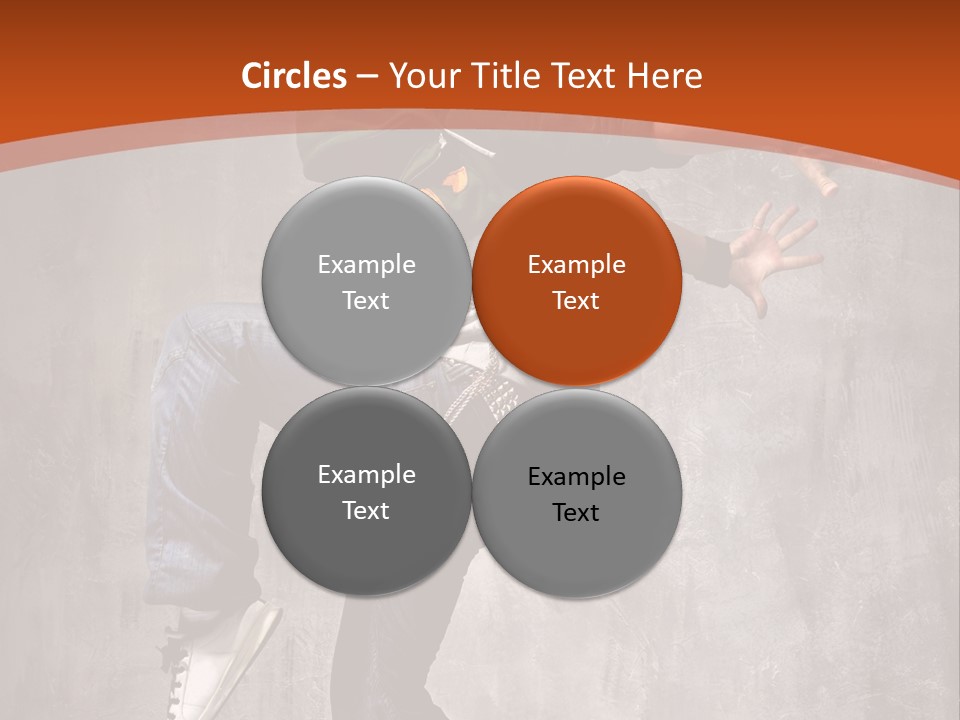 Circles – Your Title Text Here

Example Text

Example Text

Example Text

Example Text